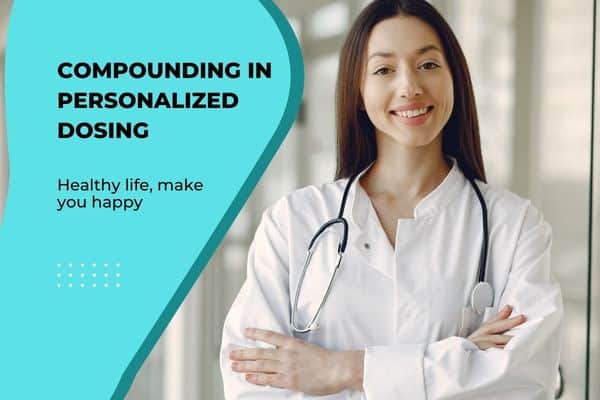 COMPOUNDING IN PERSONALIZED DOSING

Healthy life, make you happy